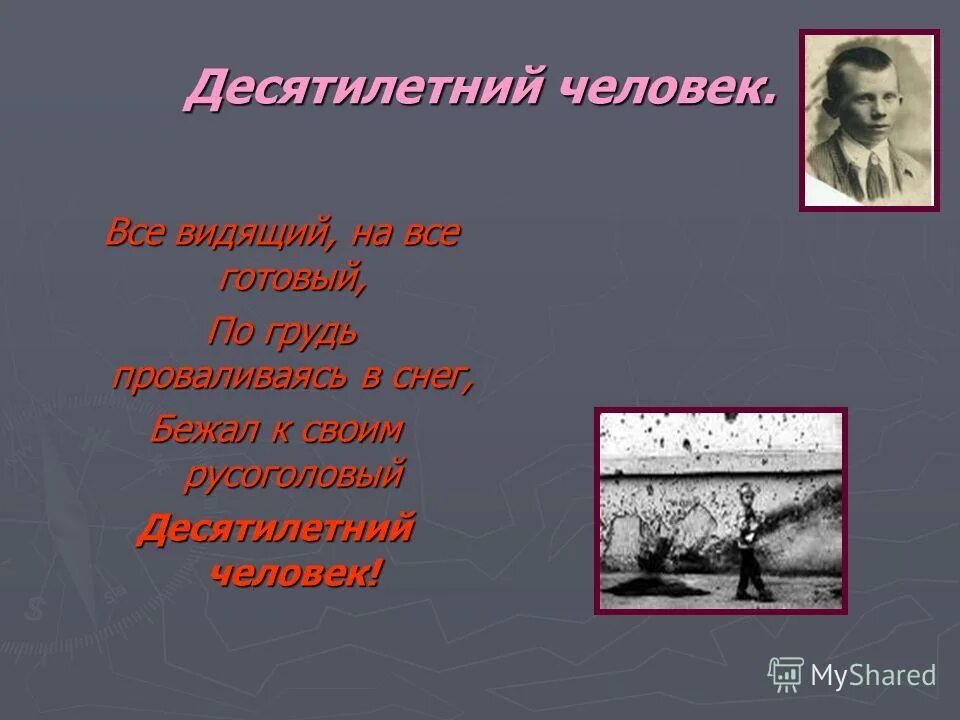 Десятилетний человек.

Все видящий, на все готовый,
По грудь проваливаясь в снег,
Бежал к своим русоголовый
Десятилетний человек!

MyShared